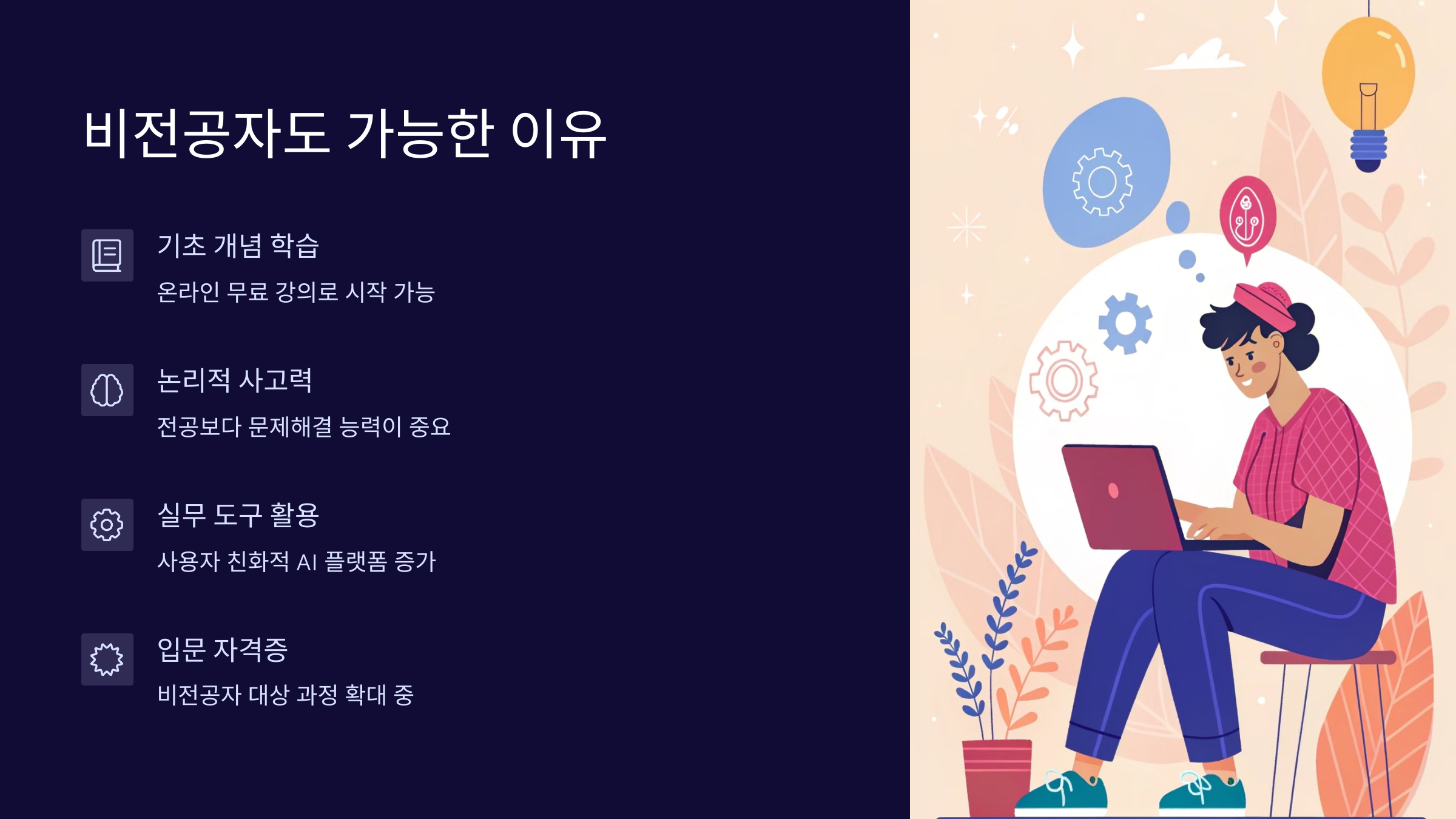 비전공자도 가능한 이유

기초 개념 학습

온라인 무료 강의로 시작 가능

논리적 사고력

전공보다 문제해결 능력이 중요

실무 도구 활용

사용자 친화적 AI 플랫폼 증가

입문 자격증

비전공자 대상 과정 확대 중